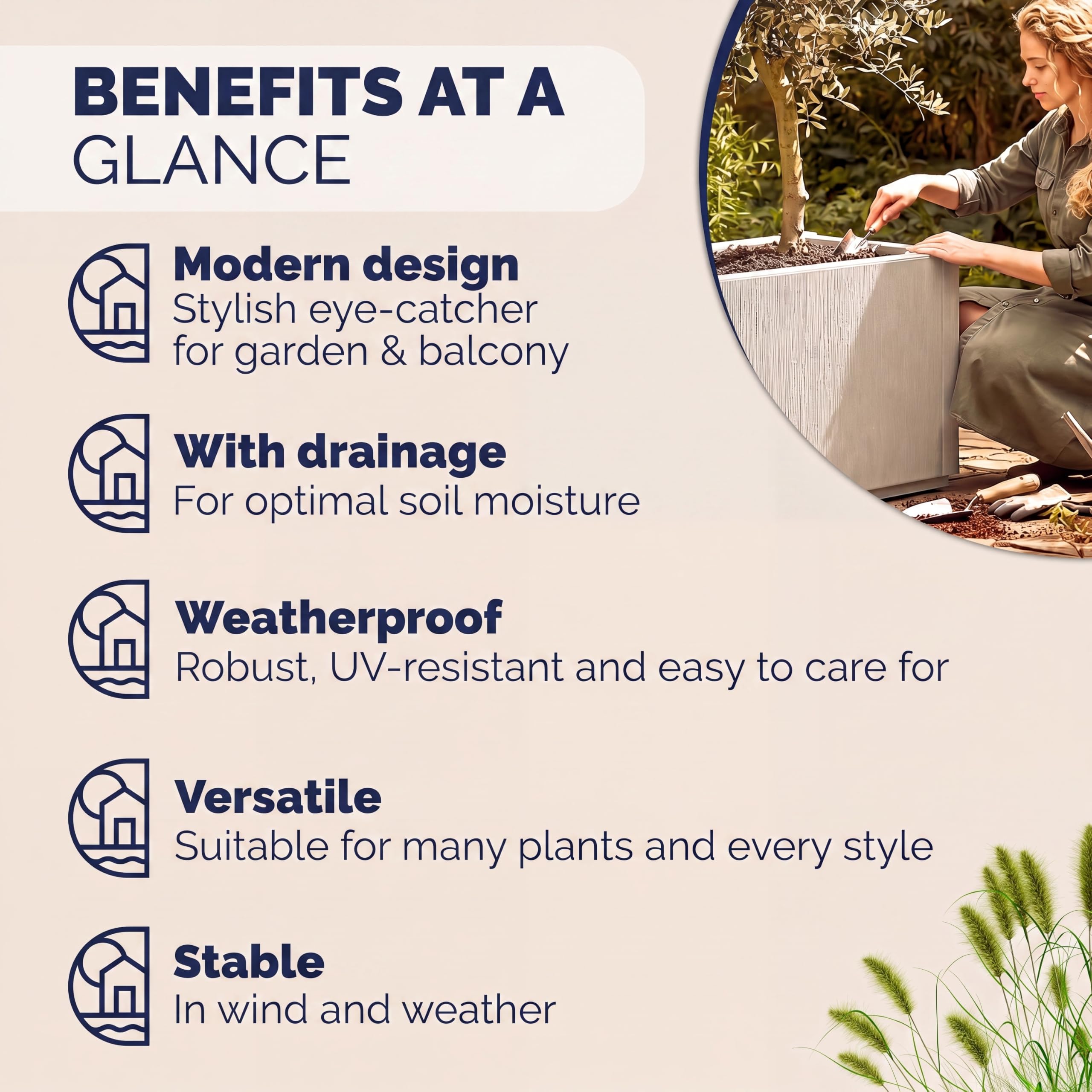 BENEFITS AT A GLANCE

Modern design
Stylish eye-catcher for garden & balcony

With drainage
For optimal soil moisture

Weatherproof
Robust, UV-resistant and easy to care for

Versatile
Suitable for many plants and every style

Stable
In wind and weather